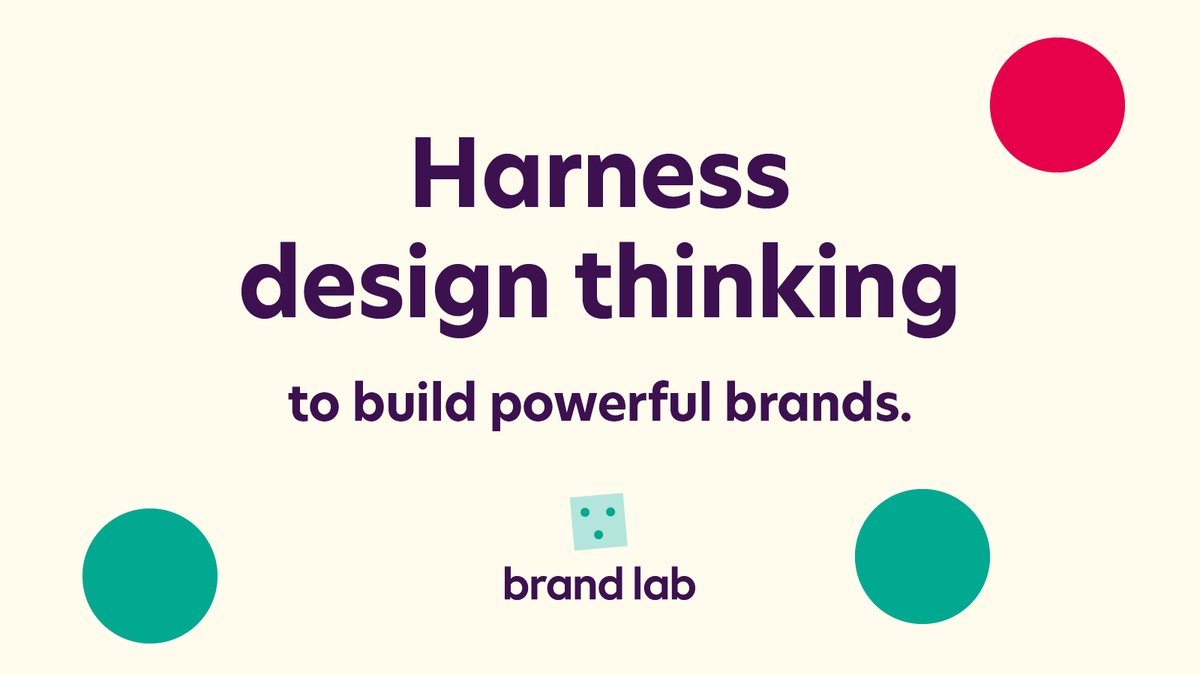 Harness design thinking

to build powerful brands.

brand lab